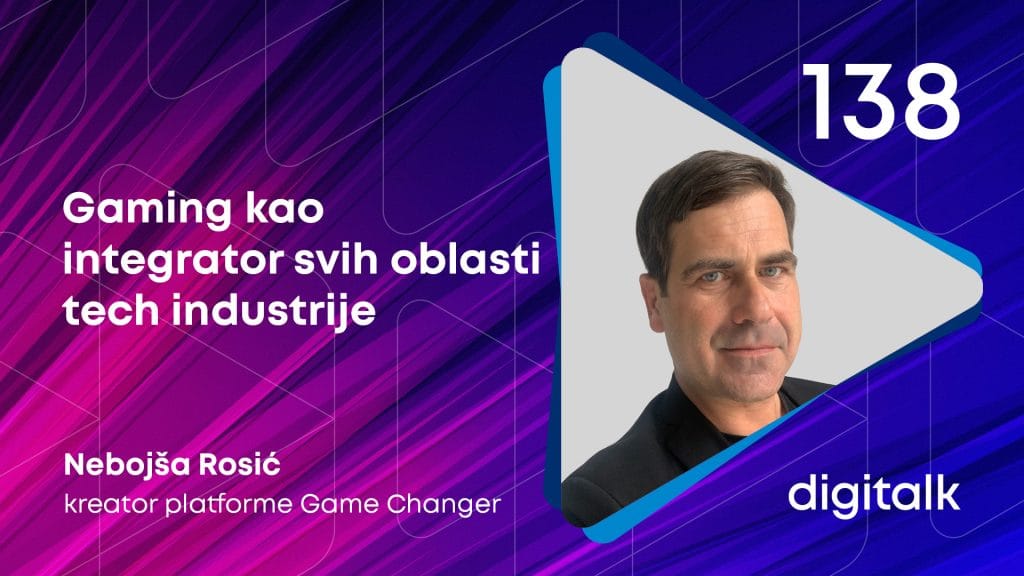 138

Gaming kao integrator svih oblasti tech industrije

Nebojša Rosić
kreator platforme Game Changer

digitalk